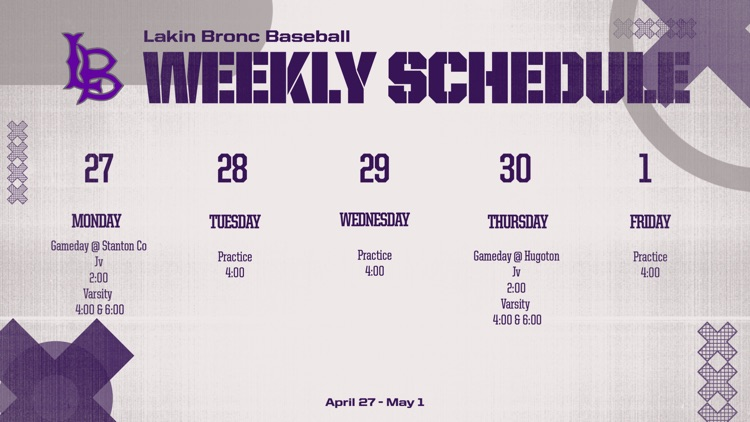 LB

Lakin Bronc Baseball

WEEKLY SCHEDULE

27

MONDAY

Gameday @ Stanton Co
Jv
2:00
Varsity
4:00 & 6:00

28

TUESDAY

Practice
4:00

29

WEDNESDAY

Practice
4:00

30

THURSDAY

Gameday @ Hugoton
Jv
2:00
Varsity
4:00 & 6:00

1

FRIDAY

Practice
4:00

April 27 - May 1